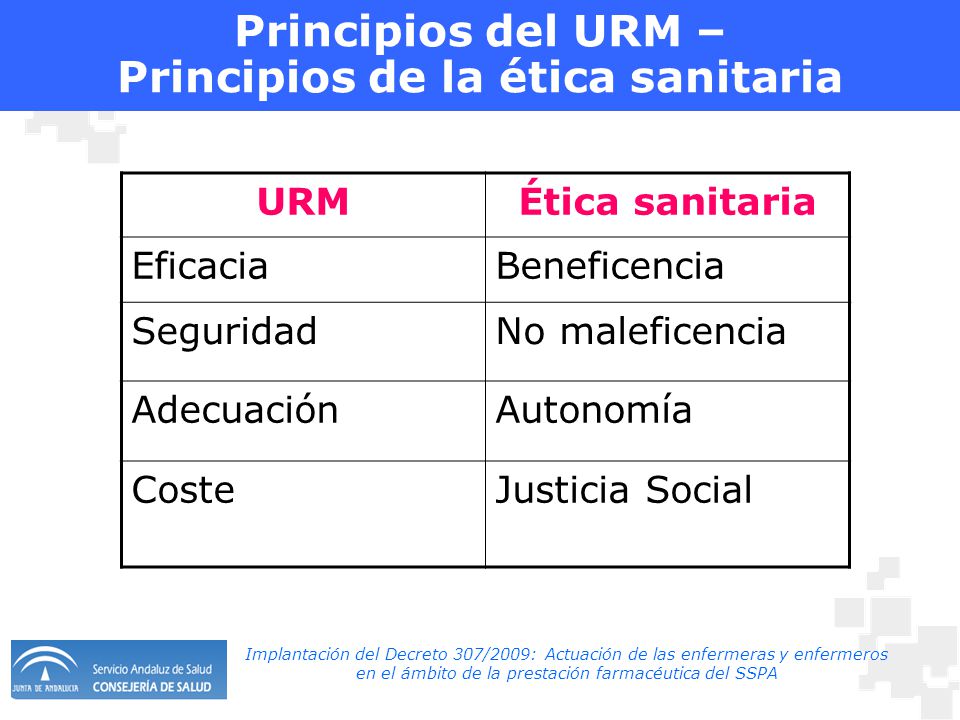 Principios del URM –
Principios de la ética sanitaria

| URM | Ética sanitaria |
|---|---|
| Eficacia | Beneficencia |
| Seguridad | No maleficencia |
| Adecuación | Autonomía |
| Coste | Justicia Social |

JUNTA DE ANDALUCIA
Servicio Andaluz de Salud
CONSEJERÍA DE SALUD

Implantación del Decreto 307/2009: Actuación de las enfermeras y enfermeros en el ámbito de la prestación farmacéutica del SSPA